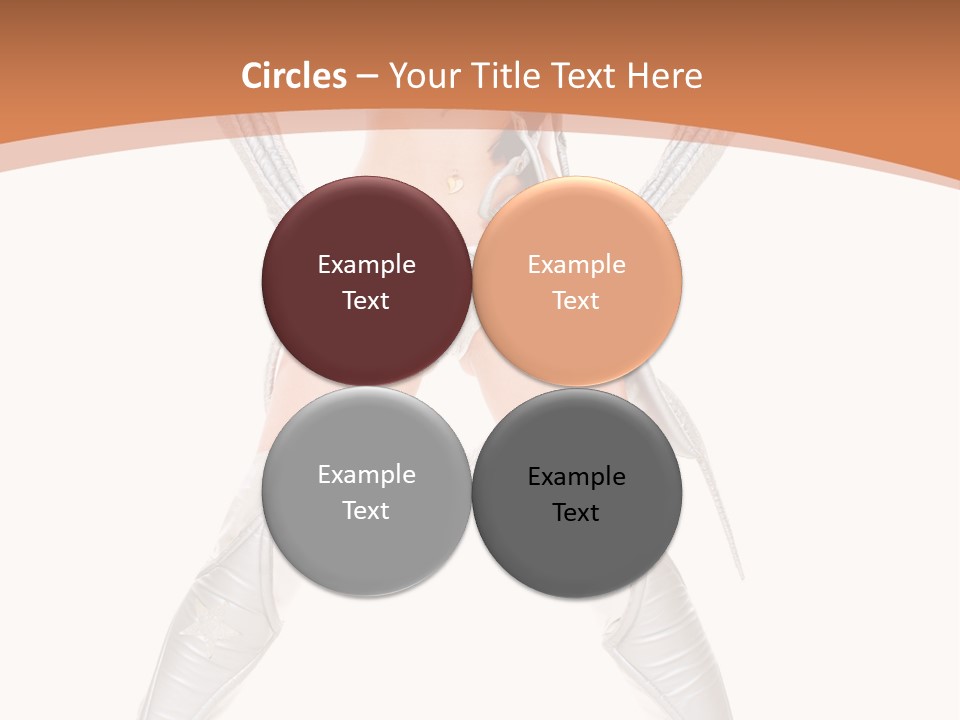 Circles – Your Title Text Here

Example Text

Example Text

Example Text

Example Text